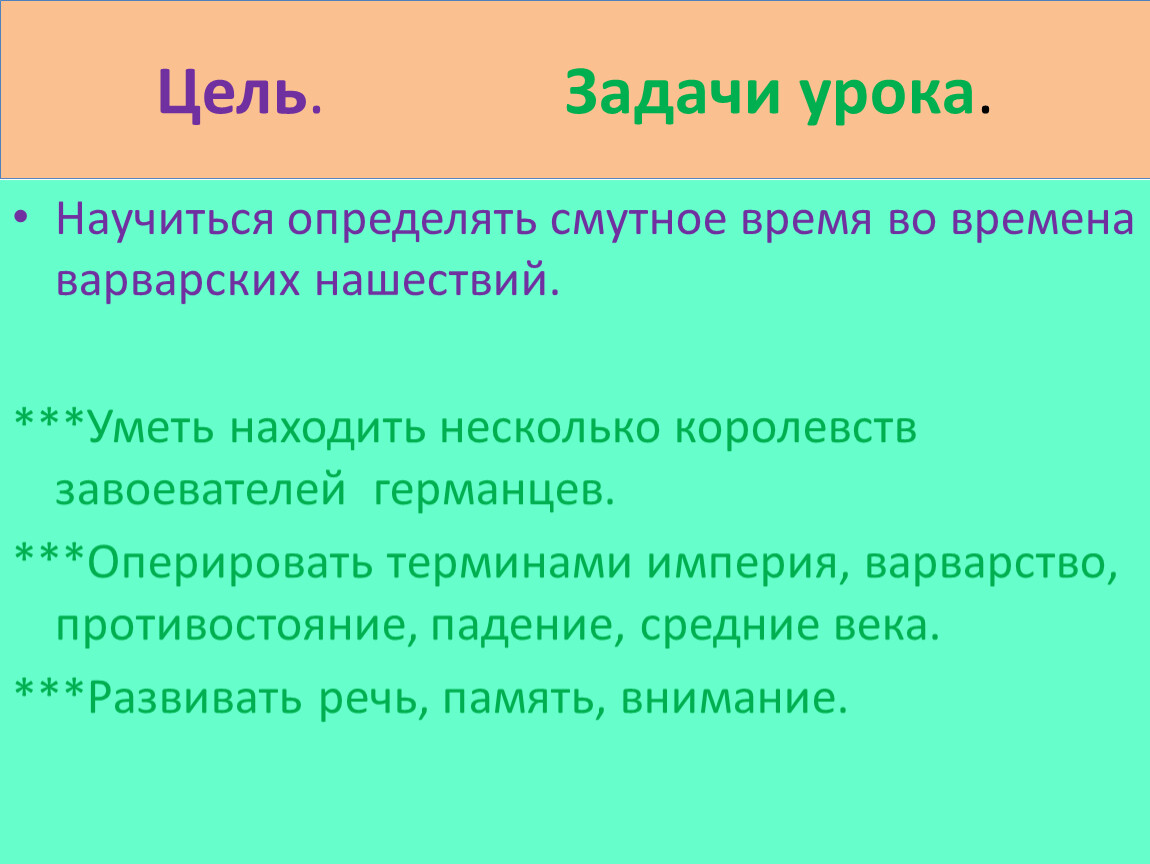 Цель. Задачи урока.

• Научиться определять смутное время во времена варварских нашествий.

***Уметь находить несколько королевств завоевателей германцев.

***Оперировать терминами империя, варварство, противостояние, падение, средние века.

***Развивать речь, память, внимание.